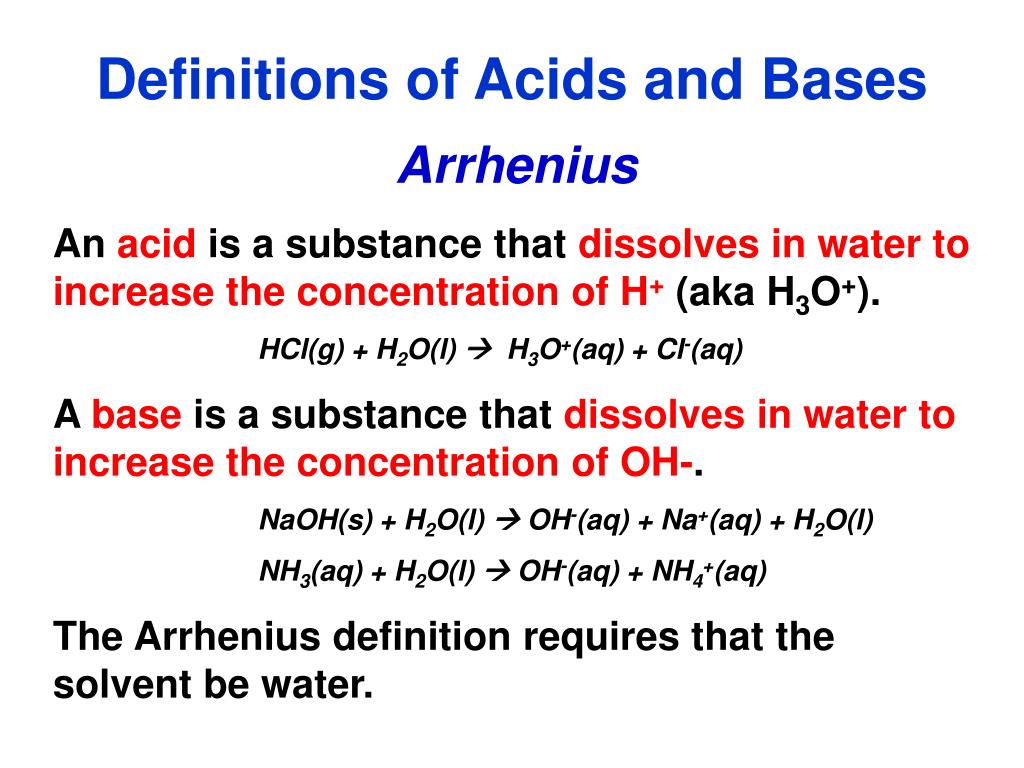 Definitions of Acids and Bases

Arrhenius

An acid is a substance that dissolves in water to increase the concentration of $H^+$ (aka $H_3O^+$).

$HCl(g) + H_2O(l) \rightarrow H_3O^+(aq) + Cl^-(aq)$

A base is a substance that dissolves in water to increase the concentration of OH-.

$NaOH(s) + H_2O(l) \rightarrow OH^-(aq) + Na^+(aq) + H_2O(l)$

$NH_3(aq) + H_2O(l) \rightarrow OH^-(aq) + NH_4^+(aq)$

The Arrhenius definition requires that the solvent be water.